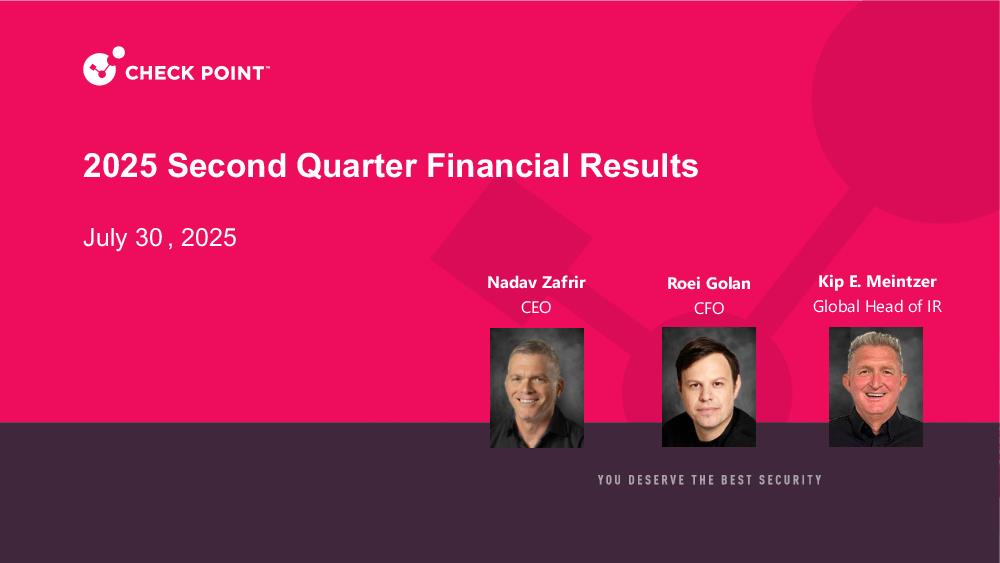 CHECK POINT™

2025 Second Quarter Financial Results

July 30 , 2025

Nadav Zafrir
CEO

Roei Golan
CFO

Kip E. Meintzer
Global Head of IR

YOU DESERVE THE BEST SECURITY